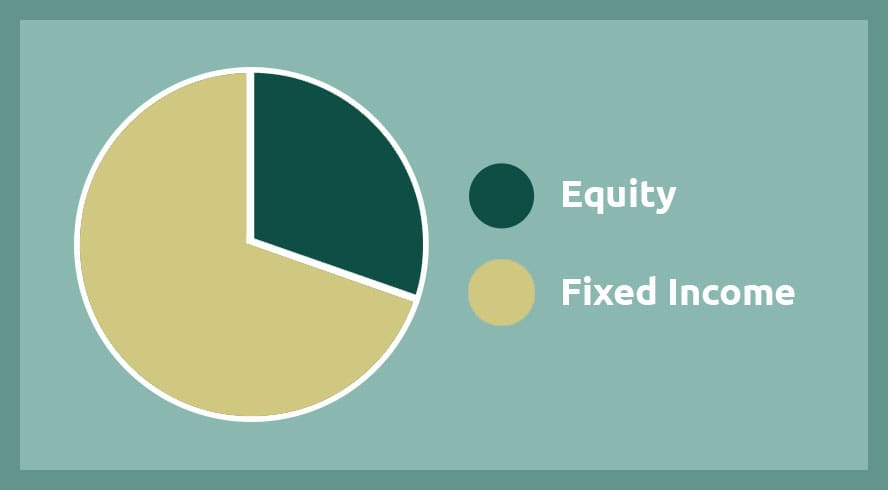 Equity

Fixed Income